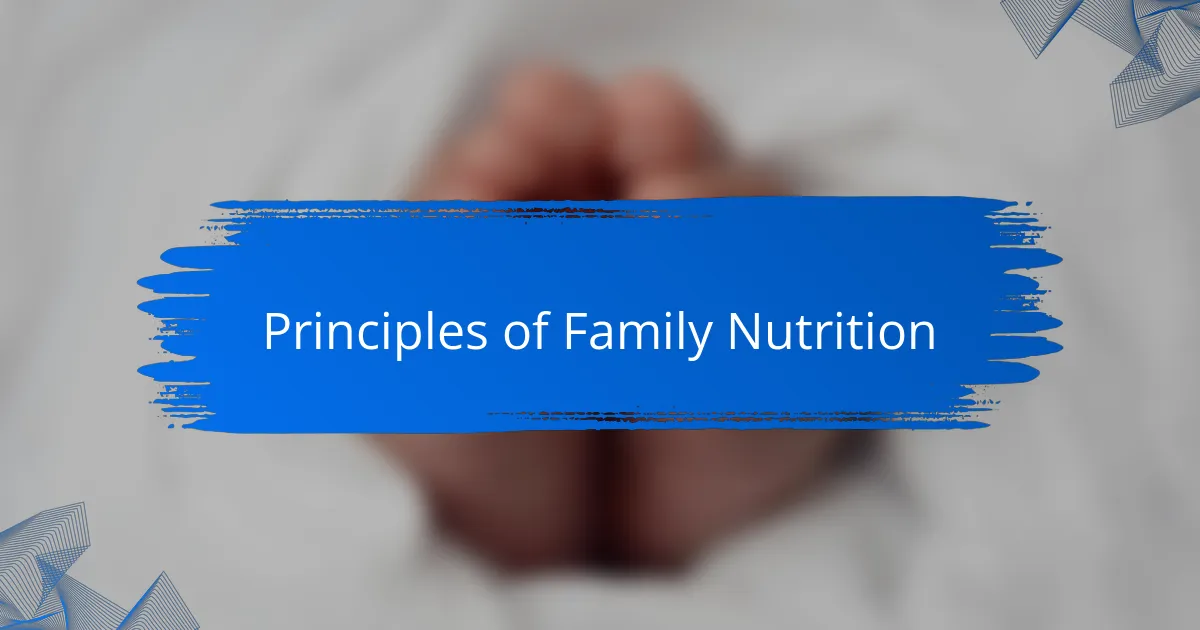 Principles of Family Nutrition